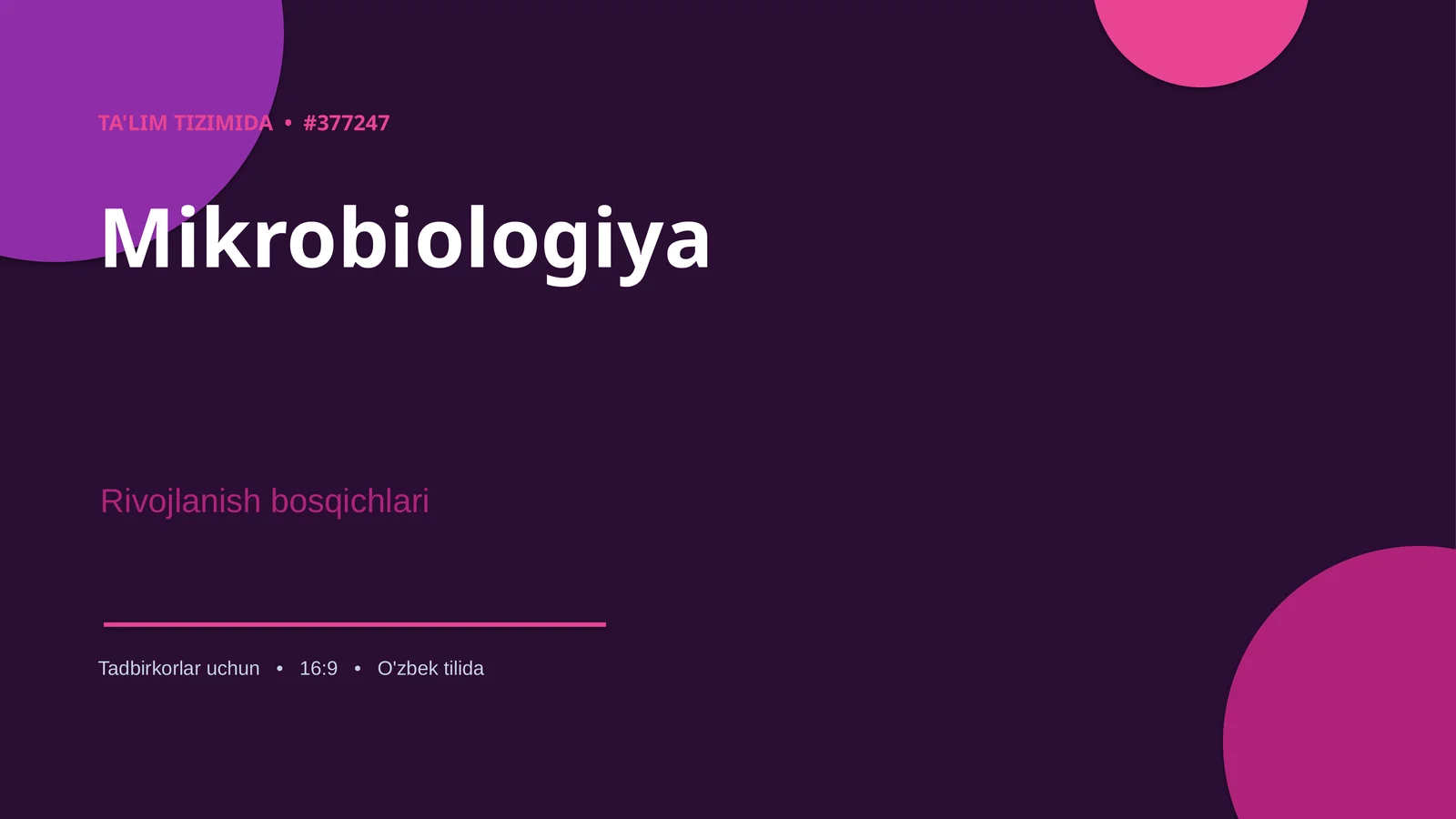 TA'LIM TIZIMIDA • #377247

Mikrobiologiya

Rivojlanish bosqichlari

Tadbirkorlar uchun • 16:9 • O'zbek tilida